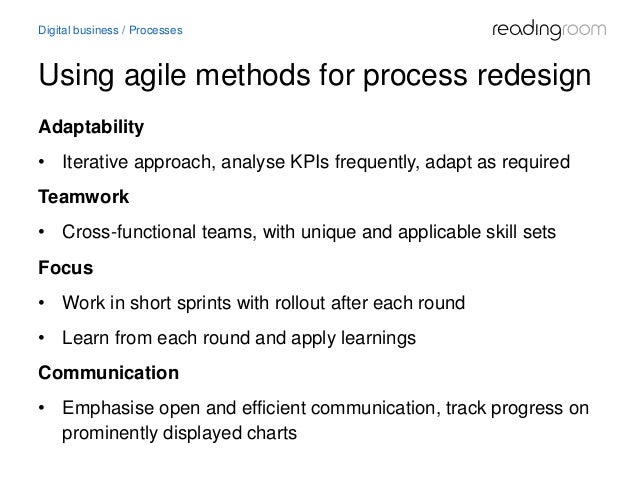 Digital business / Processes

readingroom

Using agile methods for process redesign

Adaptability

• Iterative approach, analyse KPIs frequently, adapt as required

Teamwork

• Cross-functional teams, with unique and applicable skill sets

Focus

• Work in short sprints with rollout after each round

• Learn from each round and apply learnings

Communication

• Emphasise open and efficient communication, track progress on prominently displayed charts